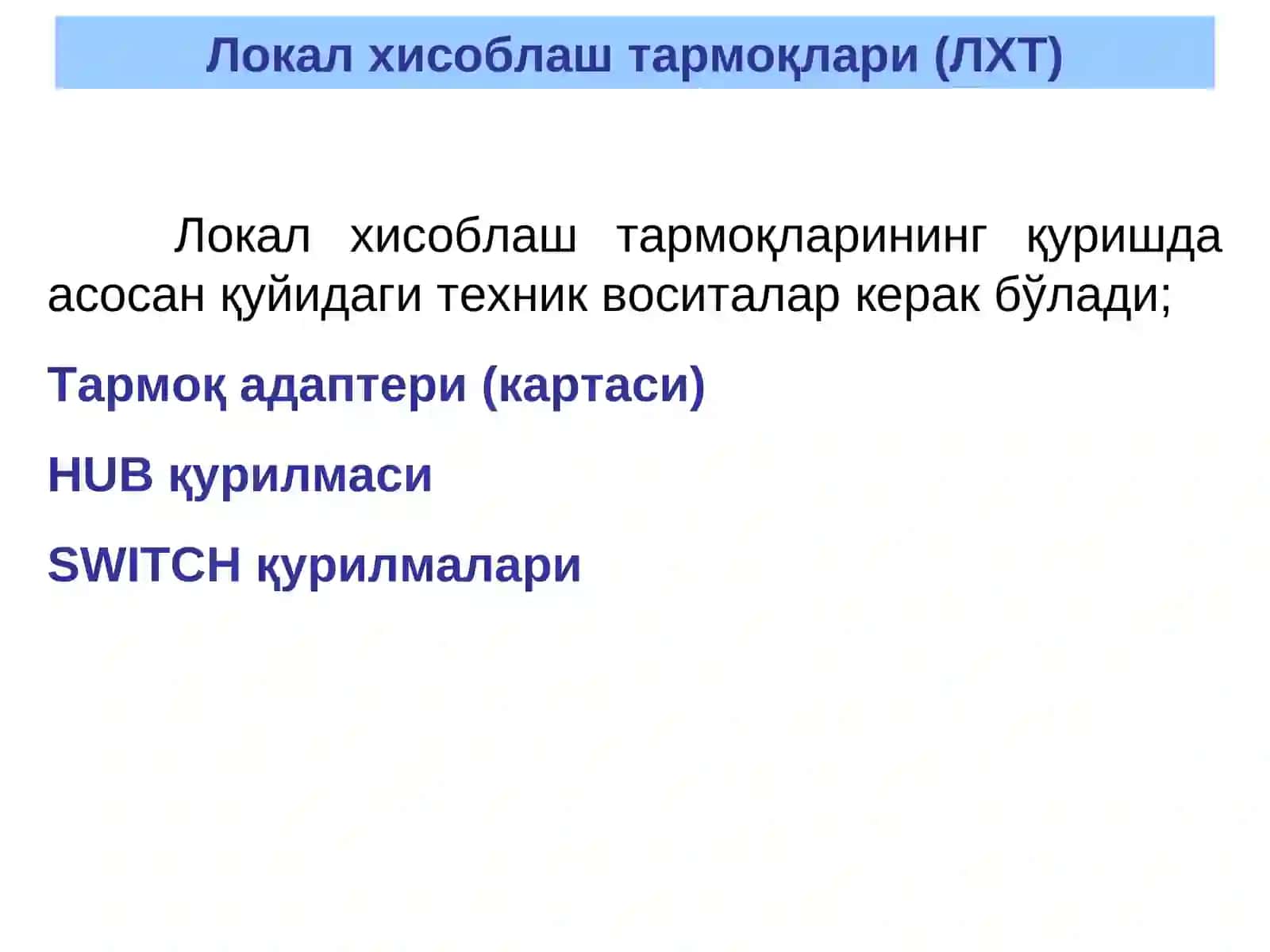 Локал хисоблаш тармоқлари (ЛХТ)

Локал хисоблаш тармоқларининг қуришда асосан қуйидаги техник воситалар керак бўлади;

Тармоқ адаптери (картаси)

HUB қурилмаси

SWITCH қурилмалари